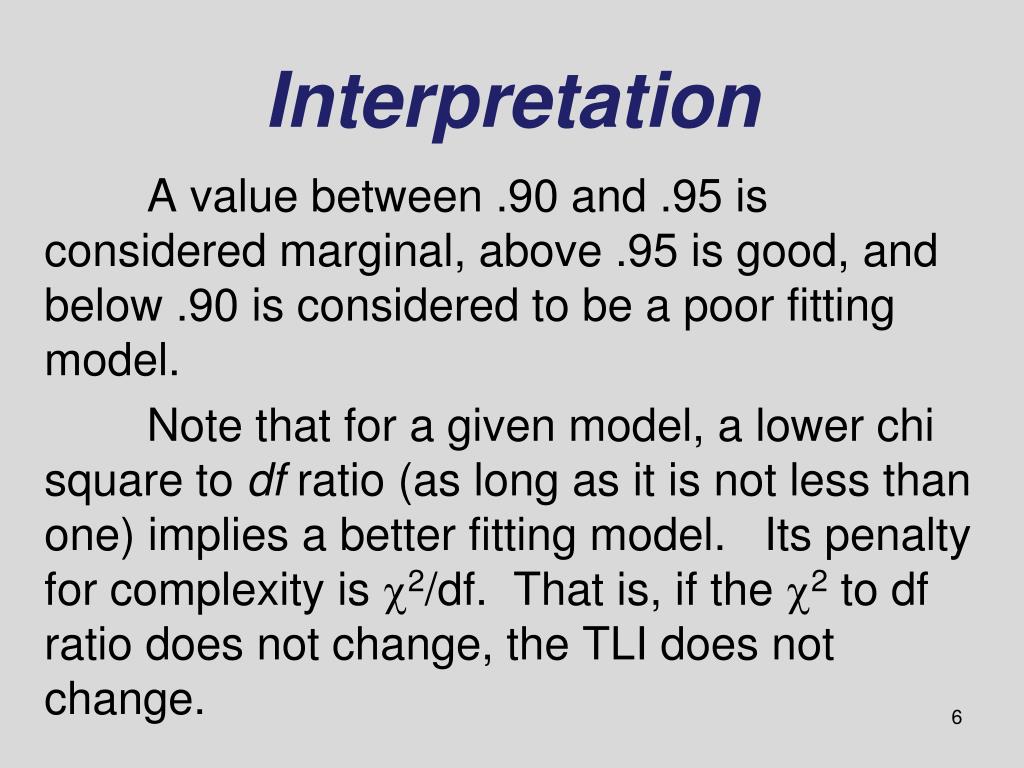 Interpretation

A value between .90 and .95 is considered marginal, above .95 is good, and below .90 is considered to be a poor fitting model.

Note that for a given model, a lower chi square to df ratio (as long as it is not less than one) implies a better fitting model. Its penalty for complexity is $\chi^2$/df. That is, if the $\chi^2$ to df ratio does not change, the TLI does not change.

6